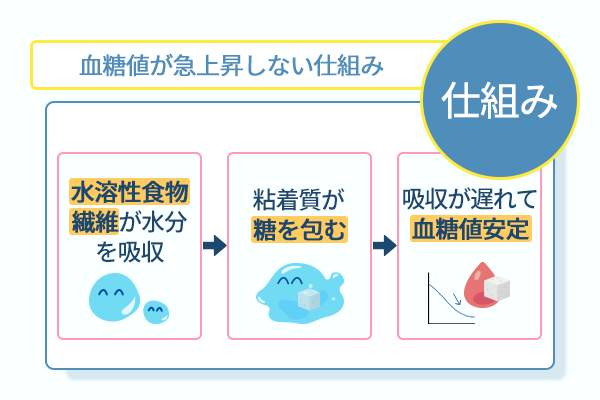 血糖値が急上昇しない仕組み

仕組み

水溶性食物繊維が水分を吸収

粘着質が糖を包む

吸収が遅れて血糖値安定